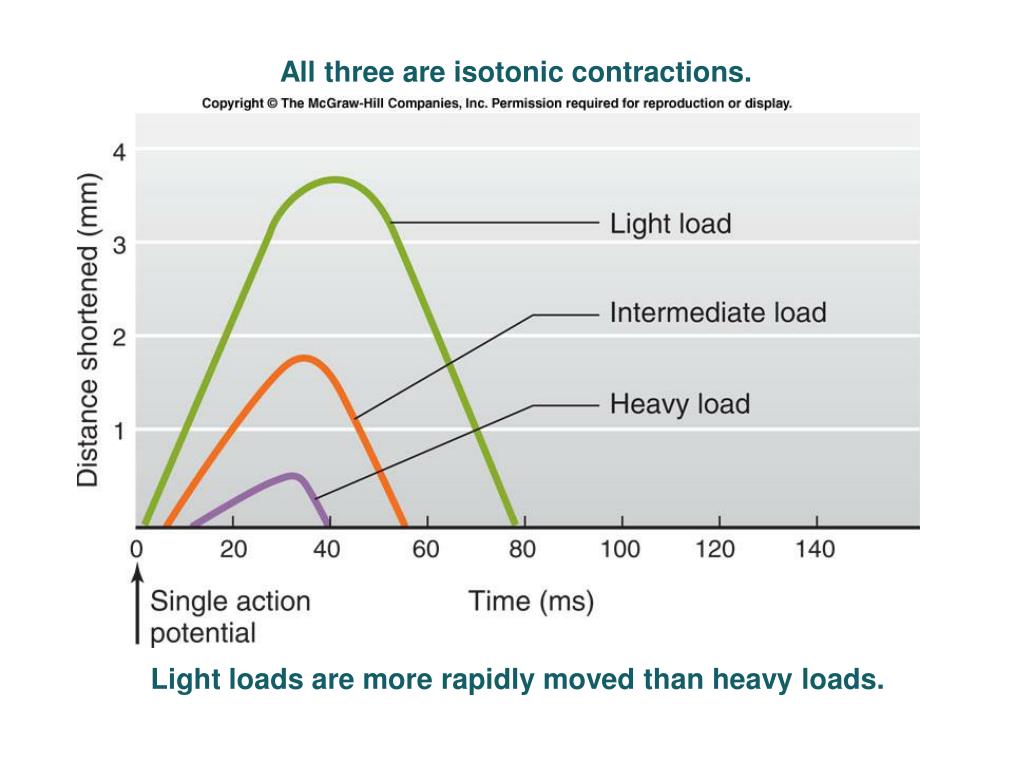 All three are isotonic contractions.

Copyright © The McGraw-Hill Companies, Inc. Permission required for reproduction or display.

Distance shortened (mm)

4
3
2
1

Light load
Intermediate load
Heavy load

0 20 40 60 80 100 120 140

Single action potential

Time (ms)

Light loads are more rapidly moved than heavy loads.